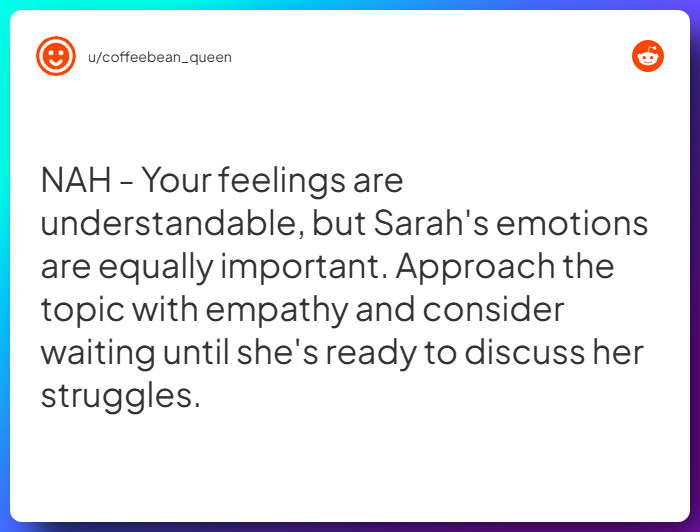 u/coffeebean_queen

NAH - Your feelings are understandable, but Sarah's emotions are equally important. Approach the topic with empathy and consider waiting until she's ready to discuss her struggles.